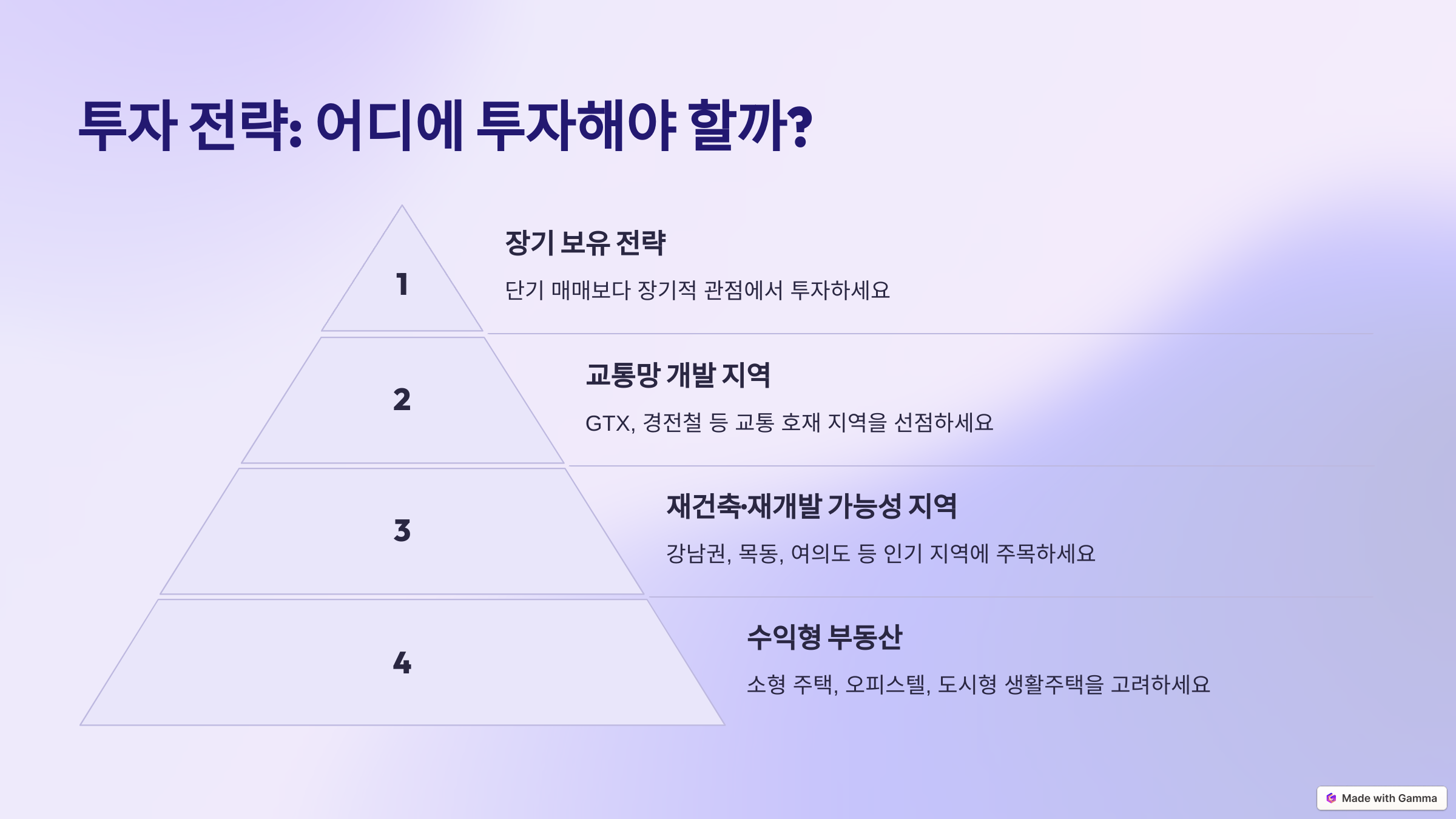 투자 전략: 어디에 투자해야 할까?

1

장기 보유 전략

단기 매매보다 장기적 관점에서 투자하세요

2

교통망 개발 지역

GTX, 경전철 등 교통 호재 지역을 선점하세요

3

재건축·재개발 가능성 지역

강남권, 목동, 여의도 등 인기 지역에 주목하세요

4

수익형 부동산

소형 주택, 오피스텔, 도시형 생활주택을 고려하세요

Made with Gamma